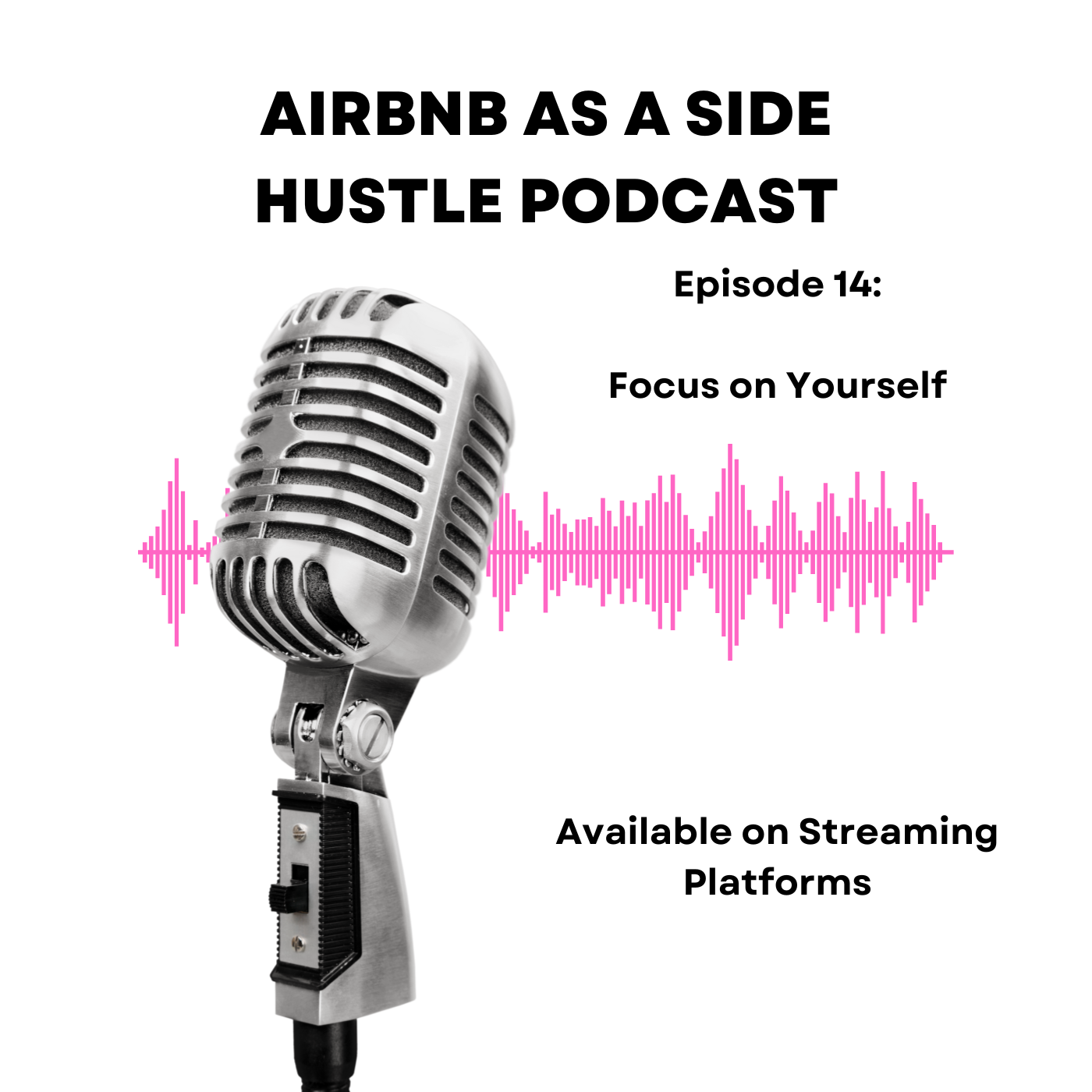 AIRBNB AS A SIDE HUSTLE PODCAST

Episode 14:

Focus on Yourself

Available on Streaming Platforms